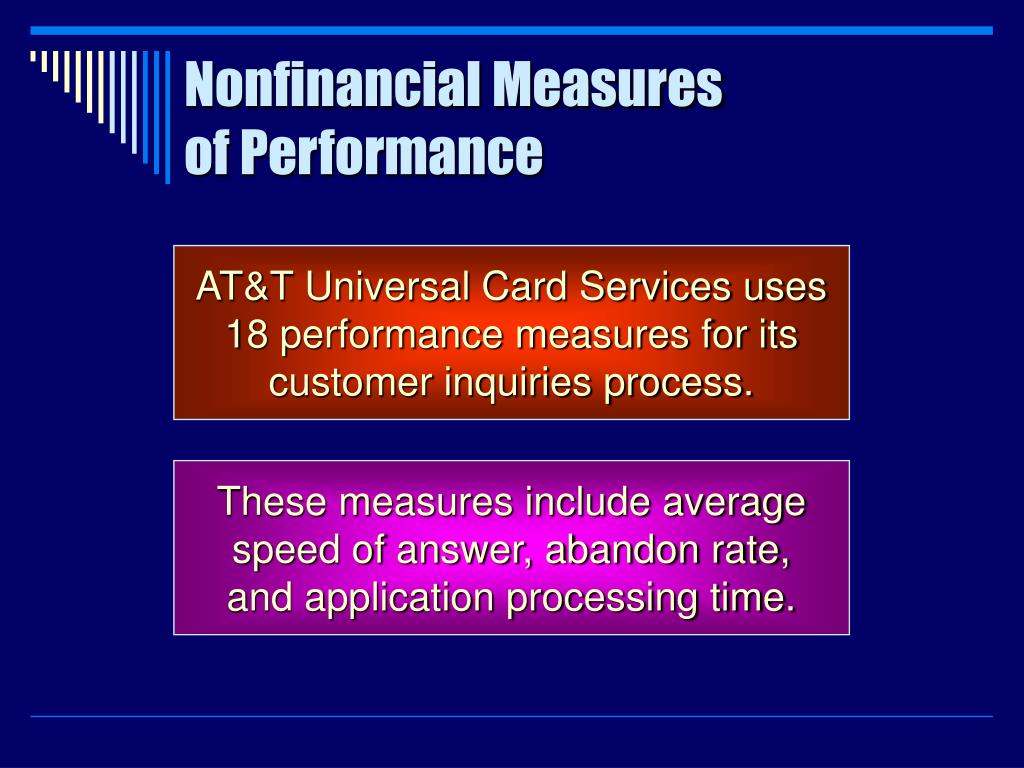 Nonfinancial Measures of Performance

AT&T Universal Card Services uses 18 performance measures for its customer inquiries process.

These measures include average speed of answer, abandon rate, and application processing time.